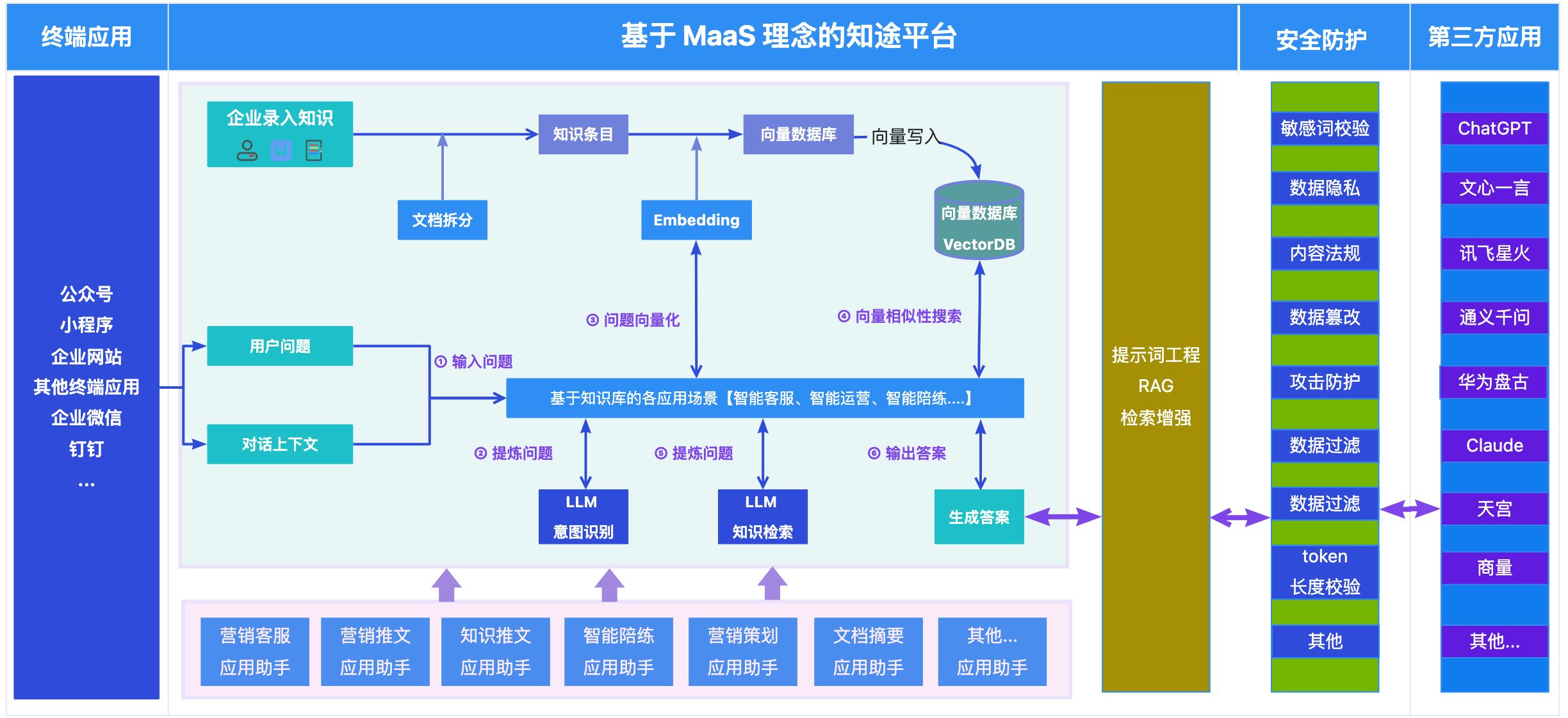 终端应用

基于 MaaS 理念的知途平台

安全防护

第三方应用

公众号
小程序
企业网站
其他终端应用
企业微信
钉钉
...

企业录入知识

知识条目

向量数据库

向量写入

文档拆分

Embedding

向量数据库
VectorDB

③ 问题向量化

④ 向量相似性搜索

用户问题

① 输入问题

基于知识库的各应用场景【智能客服、智能运营、智能陪练....】

对话上下文

② 提炼问题

⑤ 提炼问题

⑥ 输出答案

LLM
意图识别

LLM
知识检索

生成答案

营销客服
应用助手

营销推文
应用助手

知识推文
应用助手

智能陪练
应用助手

营销策划
应用助手

文档摘要
应用助手

其他...
应用助手

提示词工程
RAG
检索增强

敏感词校验
数据隐私
内容法规
数据篡改
攻击防护
数据过滤
数据过滤
token
长度校验
其他

ChatGPT
文心一言
讯飞星火
通义千问
华为盘古
Claude
天宫
商量
其他...